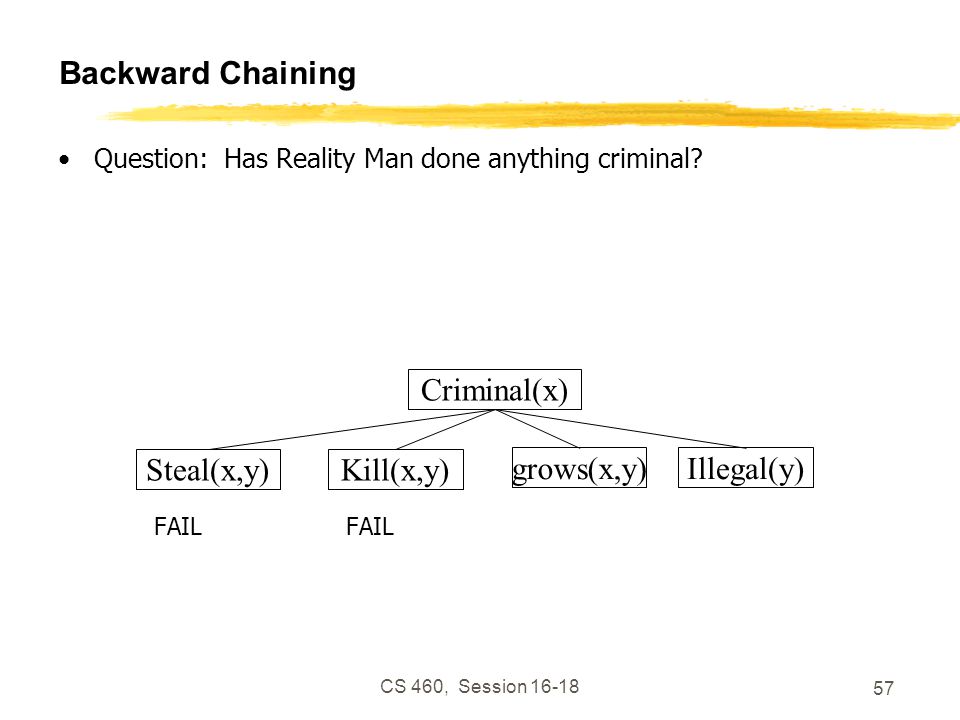 Backward Chaining

• Question: Has Reality Man done anything criminal?

Criminal(x)

Steal(x,y)

Kill(x,y)

grows(x,y)

Illegal(y)

FAIL

FAIL

CS 460, Session 16-18

57